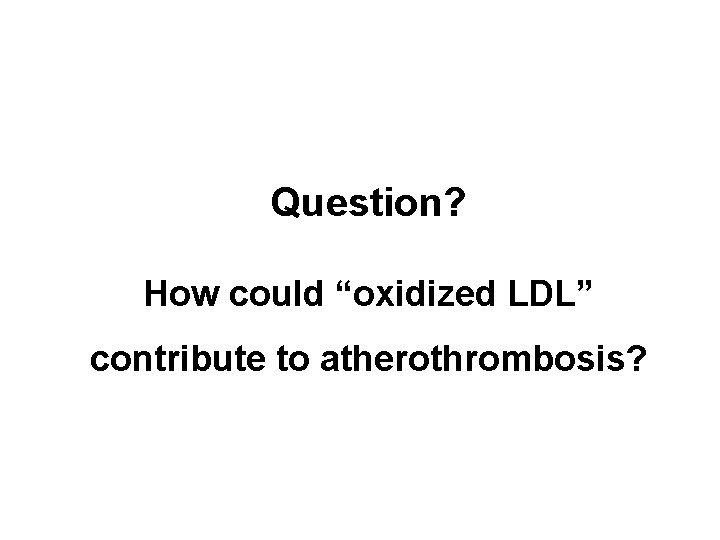 Question?

How could “oxidized LDL” contribute to atherothrombosis?